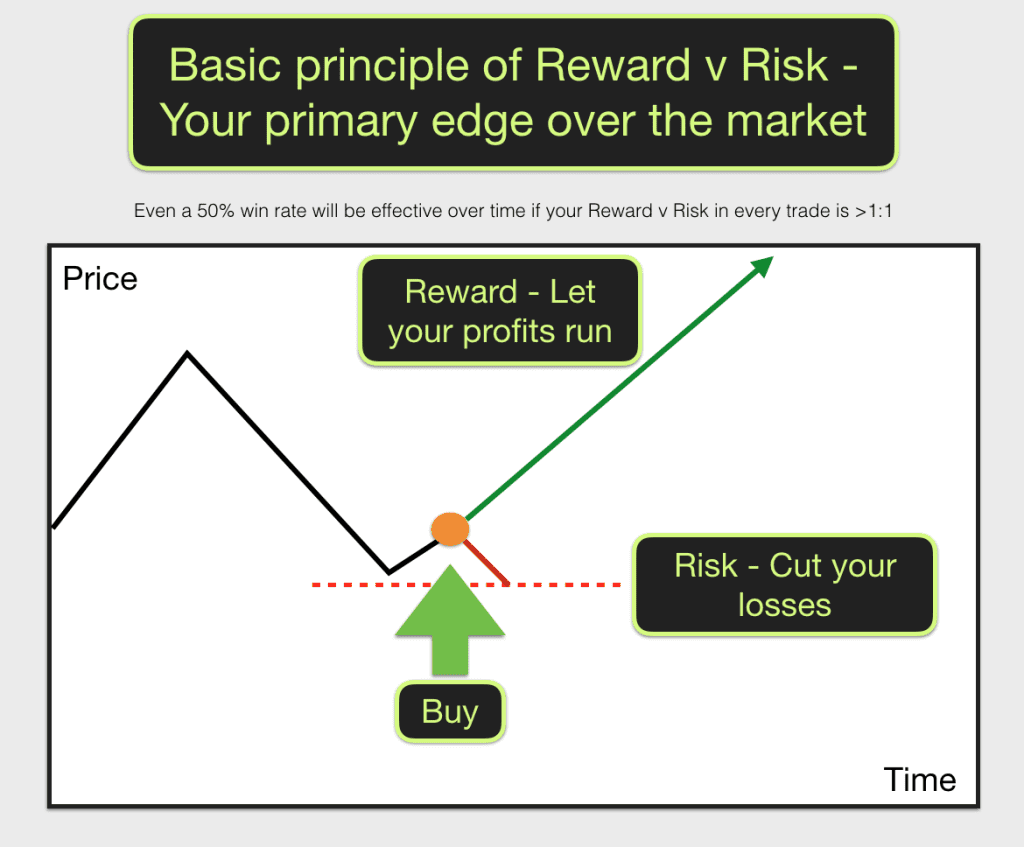 Basic principle of Reward v Risk - Your primary edge over the market

Even a 50% win rate will be effective over time if your Reward v Risk in every trade is >1:1

Price

Reward - Let your profits run

Risk - Cut your losses

Buy

Time